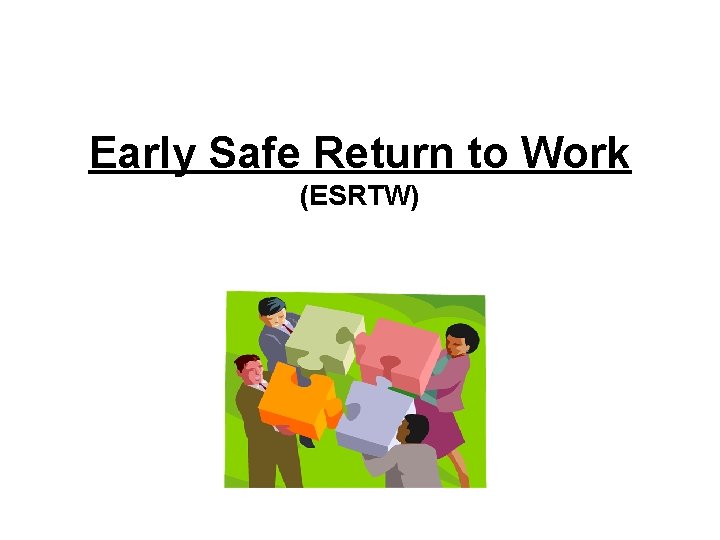 Early Safe Return to Work
(ESRTW)